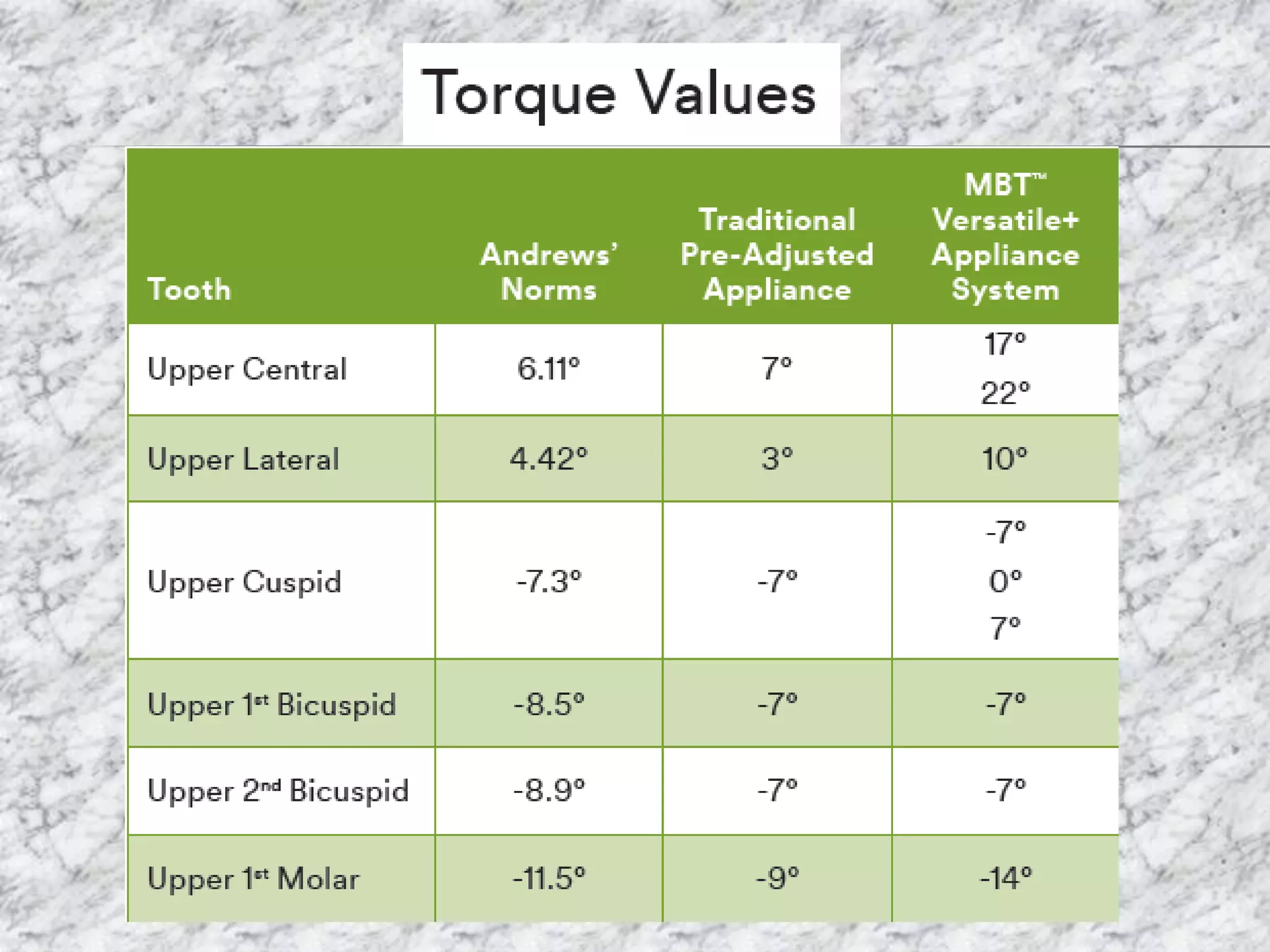 Torque Values

| Tooth | Andrews' Norms | Traditional Pre-Adjusted Appliance | MBT™ Versatile+ Appliance System |
|---|---|---|---|
| Upper Central | 6.11° | 7° | 17° 22° |
| Upper Lateral | 4.42° | 3° | 10° |
| Upper Cuspid | -7.3° | -7° | -7° 0° 7° |
| Upper 1st Bicuspid | -8.5° | -7° | -7° |
| Upper 2nd Bicuspid | -8.9° | -7° | -7° |
| Upper 1st Molar | -11.5° | -9° | -14° |